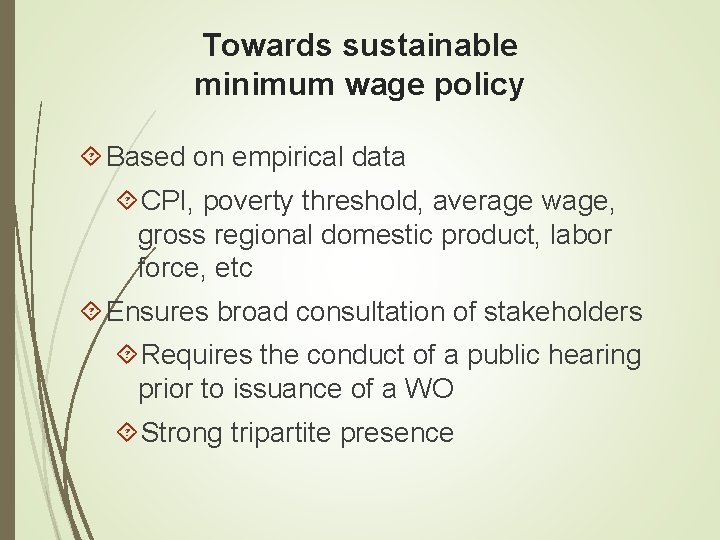 Towards sustainable minimum wage policy

Based on empirical data

CPI, poverty threshold, average wage, gross regional domestic product, labor force, etc

Ensures broad consultation of stakeholders

Requires the conduct of a public hearing prior to issuance of a WO

Strong tripartite presence